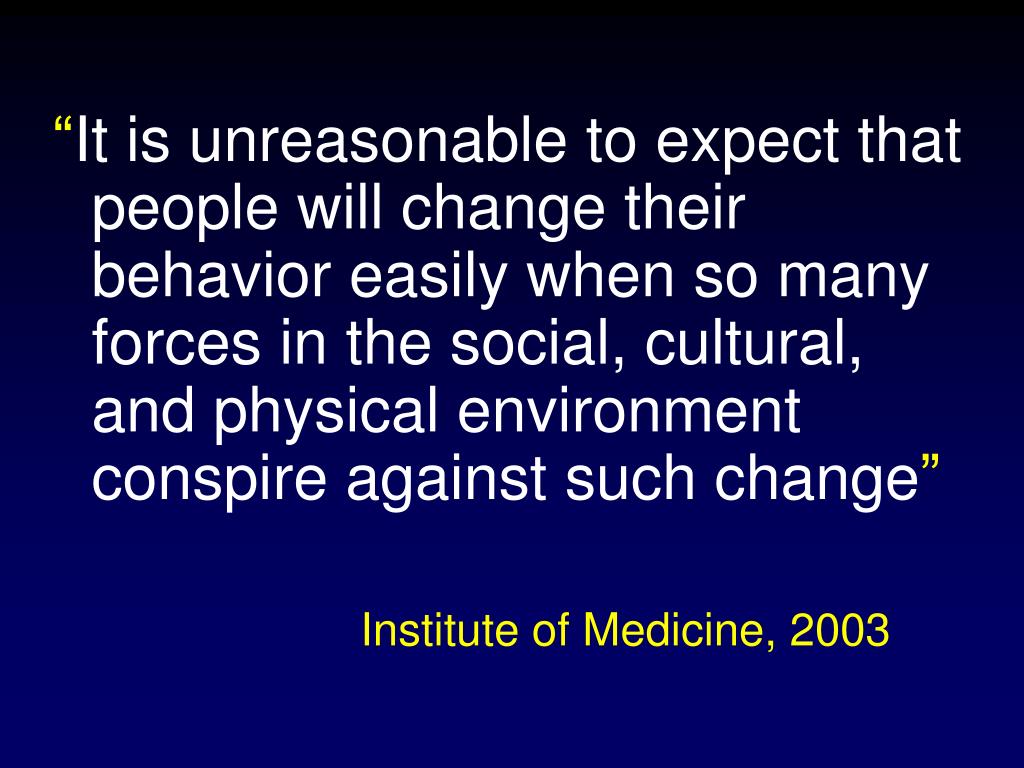 “It is unreasonable to expect that people will change their behavior easily when so many forces in the social, cultural, and physical environment conspire against such change”

Institute of Medicine, 2003